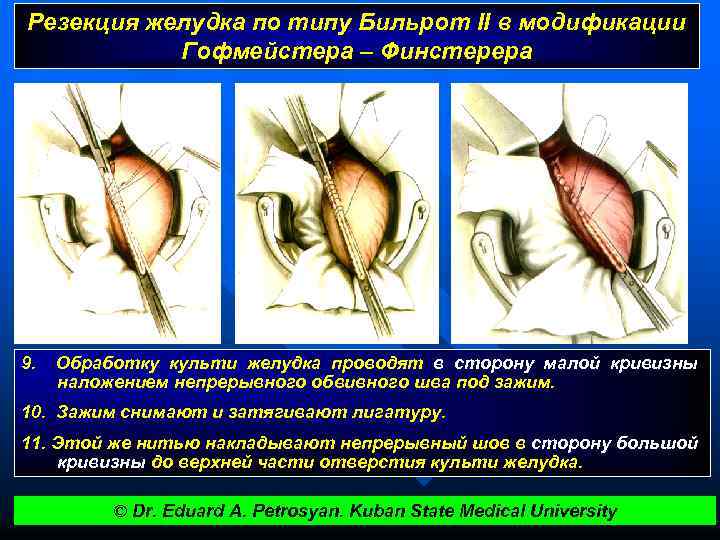 Резекция желудка по типу Бильрот II в модификации Гофмейстера – Финстерера

9. Обработку культи желудка проводят в сторону малой кривизны наложением непрерывного обвивного шва под зажим.

10. Зажим снимают и затягивают лигатуру.

11. Этой же нитью накладывают непрерывный шов в сторону большой кривизны до верхней части отверстия культи желудка.

© Dr. Eduard A. Petrosyan. Kuban State Medical University